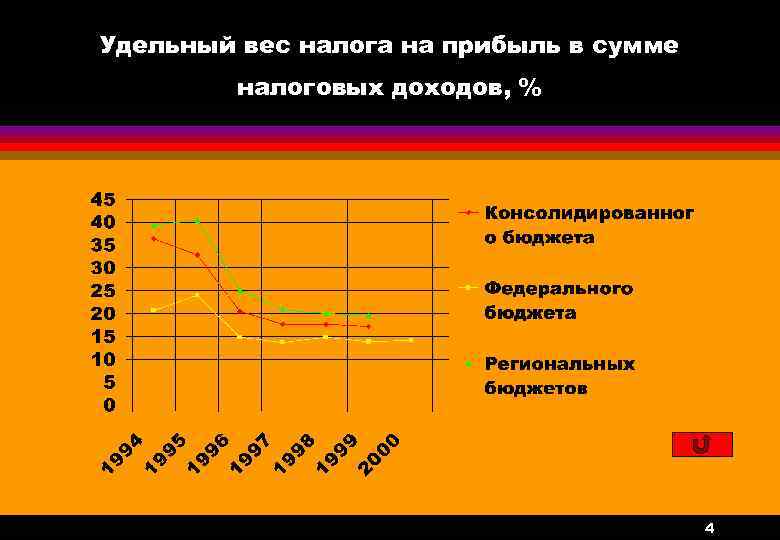 Удельный вес налога на прибыль в сумме налоговых доходов, %

45
40
35
30
25
20
15
10
5
0

1994
1995
1996
1997
1998
1999
2000

Консолидированного бюджета

Федерального бюджета

Региональных бюджетов

4